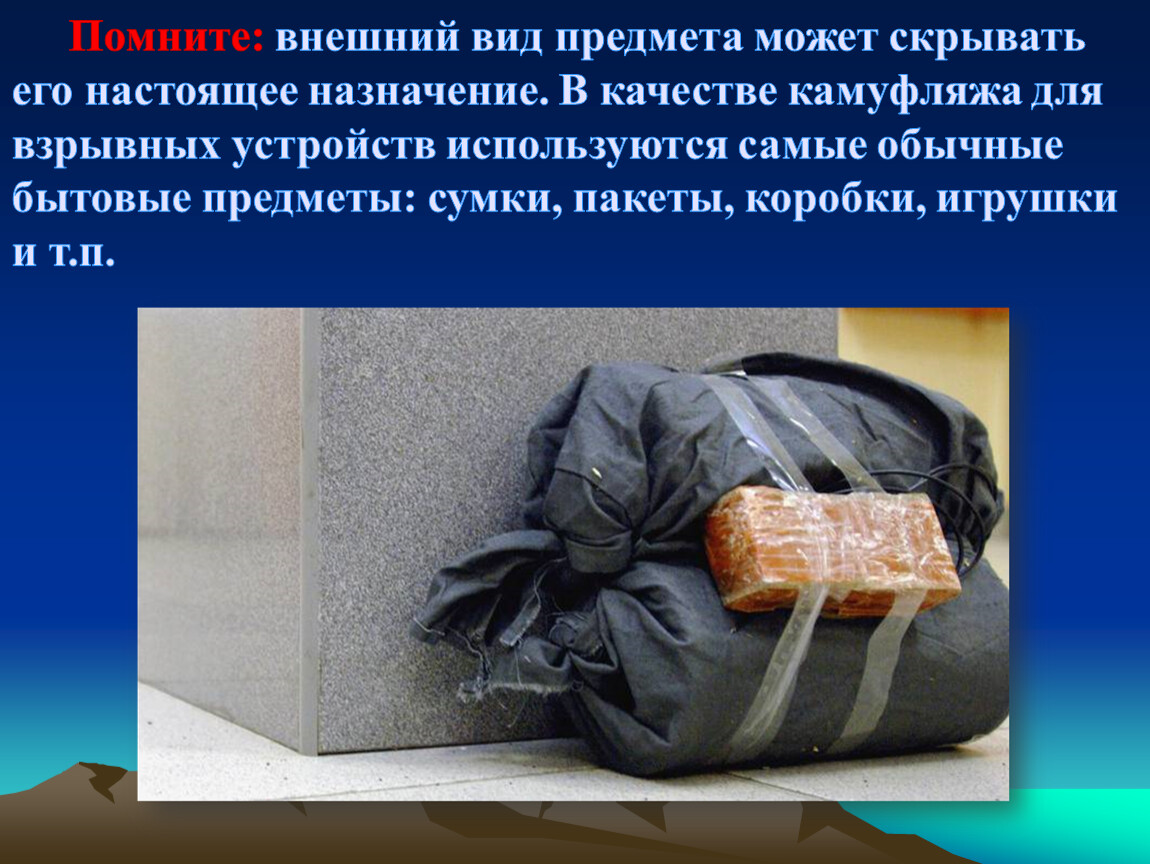 Помните: внешний вид предмета может скрывать его настоящее назначение. В качестве камуфляжа для взрывных устройств используются самые обычные бытовые предметы: сумки, пакеты, коробки, игрушки и т.п.